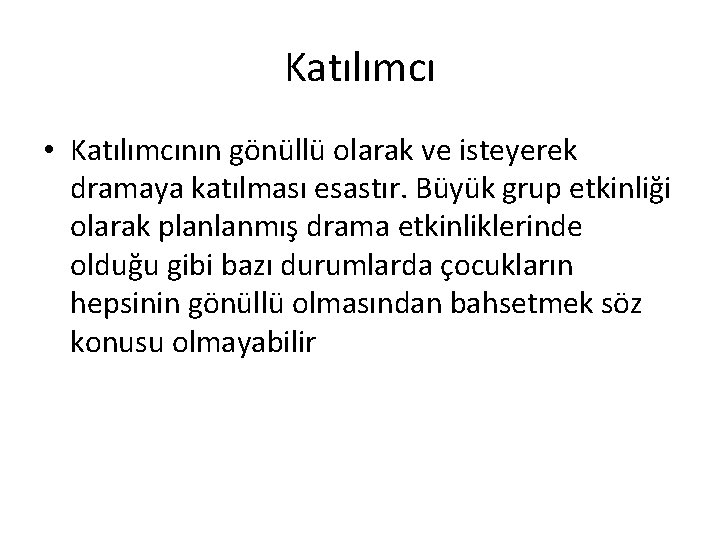 Katılımcı

• Katılımcının gönüllü olarak ve isteyerek dramaya katılması esastır. Büyük grup etkinliği olarak planlanmış drama etkinliklerinde olduğu gibi bazı durumlarda çocukların hepsinin gönüllü olmasından bahsetmek söz konusu olmayabilir